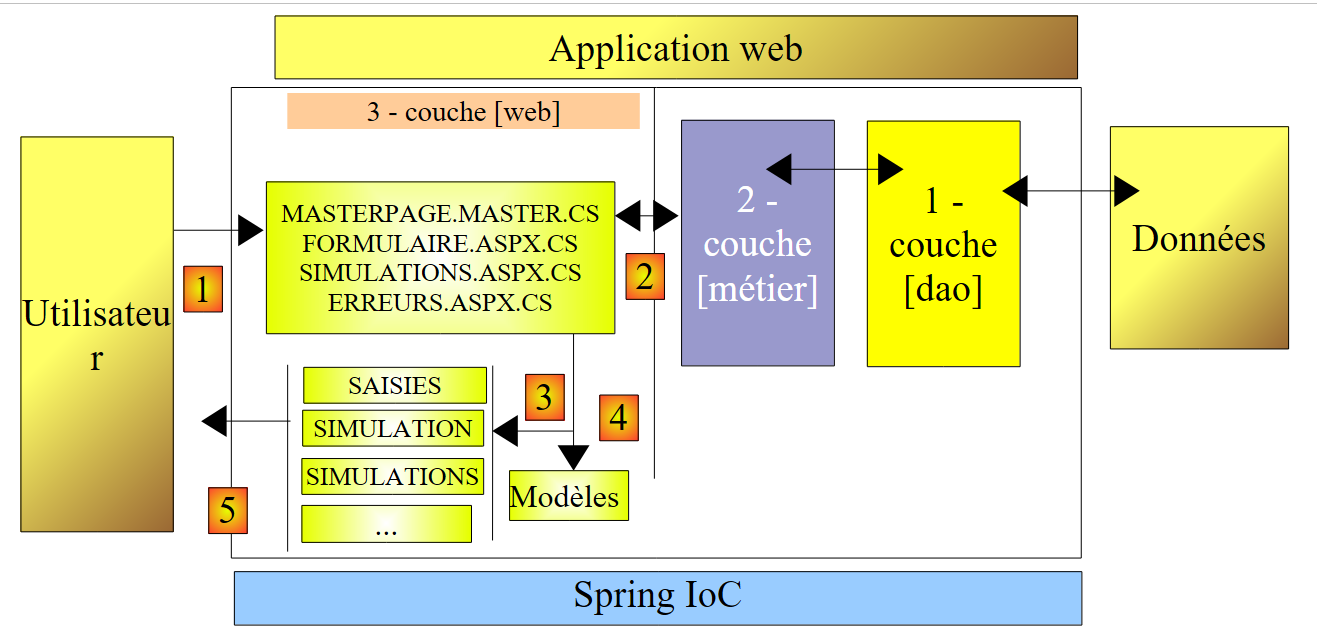 Application web

3 - couche [web]

Utilisateur

1

MASTERPAGE.MASTER.CS
FORMULAIRE.ASPX.CS
SIMULATIONS.ASPX.CS
ERREURS.ASPX.CS

2

2 - couche [métier]

1 - couche [dao]

Données

SAISIES
SIMULATION
SIMULATIONS
...

3

4

Modèles

5

Spring IoC